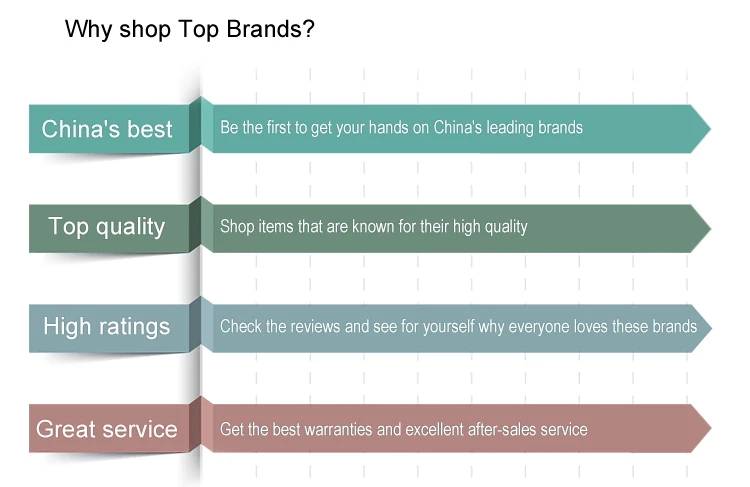 Why shop Top Brands?

China's best

Be the first to get your hands on China's leading brands

Top quality

Shop items that are known for their high quality

High ratings

Check the reviews and see for yourself why everyone loves these brands

Great service

Get the best warranties and excellent after-sales service